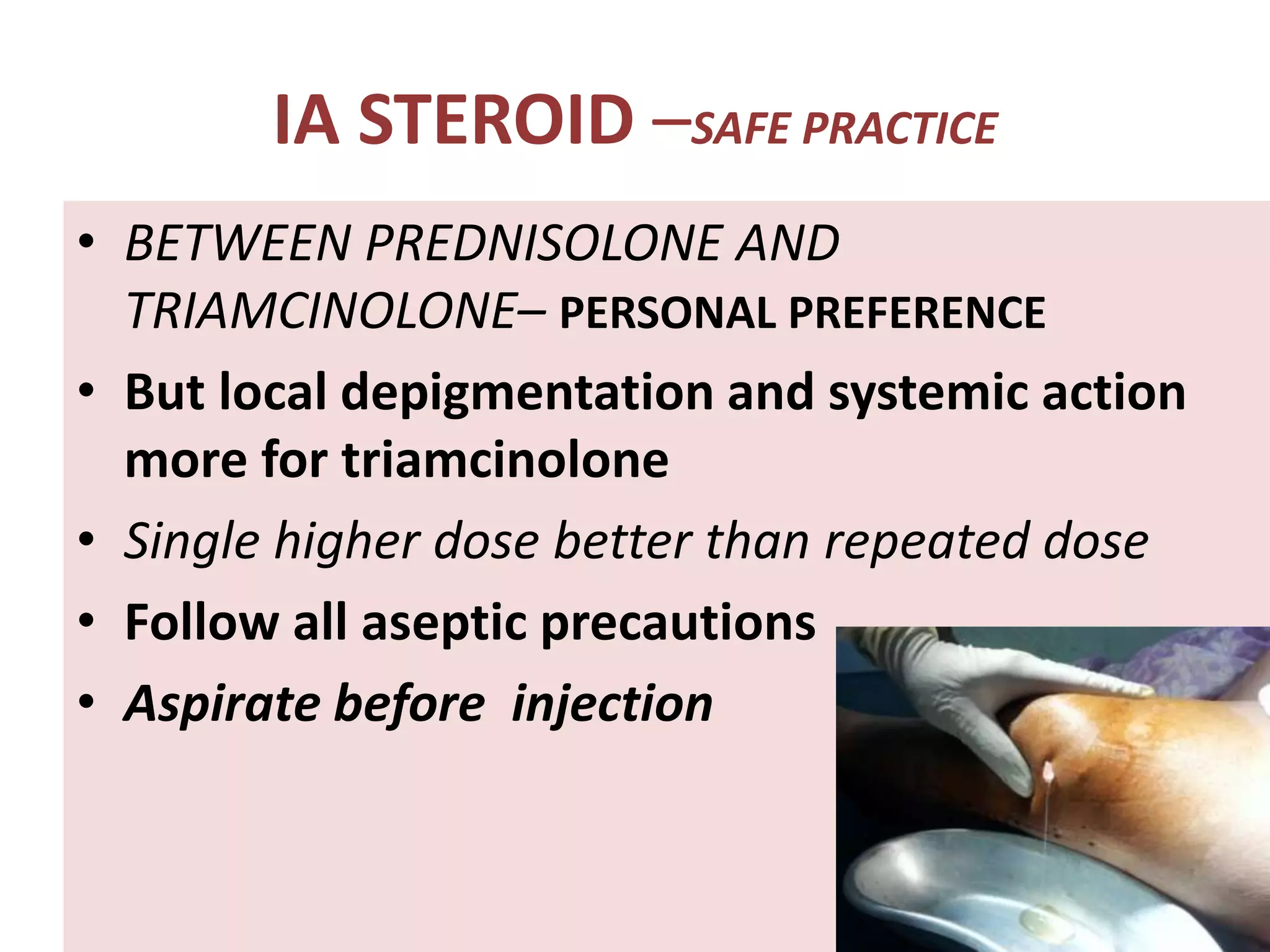 IA STEROID –SAFE PRACTICE

• BETWEEN PREDNISOLONE AND TRIAMCINOLONE– PERSONAL PREFERENCE
• But local depigmentation and systemic action more for triamcinolone
• Single higher dose better than repeated dose
• Follow all aseptic precautions
• Aspirate before injection